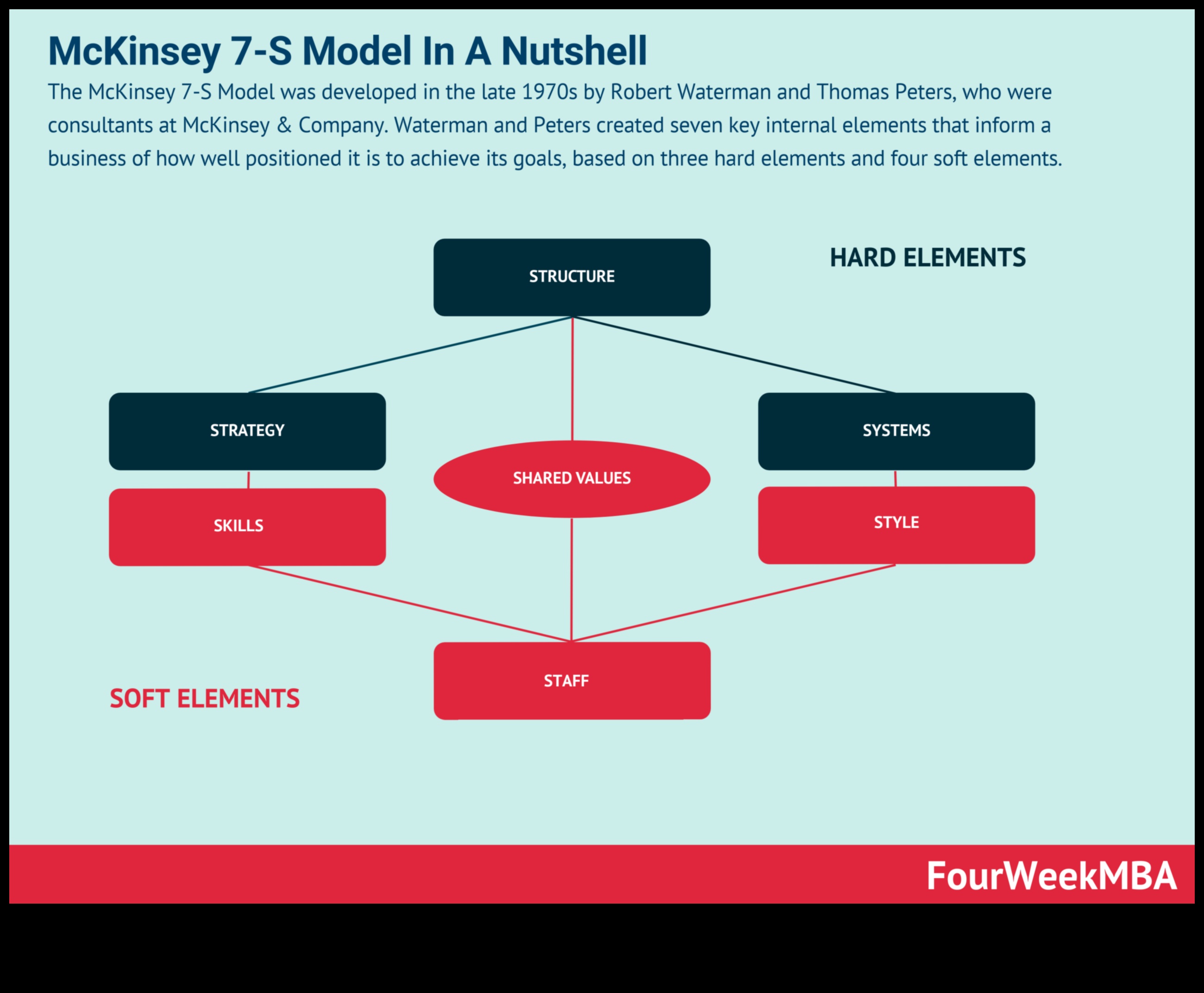 McKinsey 7-S Model In A Nutshell

The McKinsey 7-S Model was developed in the late 1970s by Robert Waterman and Thomas Peters, who were consultants at McKinsey & Company. Waterman and Peters created seven key internal elements that inform a business of how well positioned it is to achieve its goals, based on three hard elements and four soft elements.

STRUCTURE

HARD ELEMENTS

STRATEGY

SYSTEMS

SHARED VALUES

SKILLS

STYLE

STAFF

SOFT ELEMENTS

FourWeekMBA